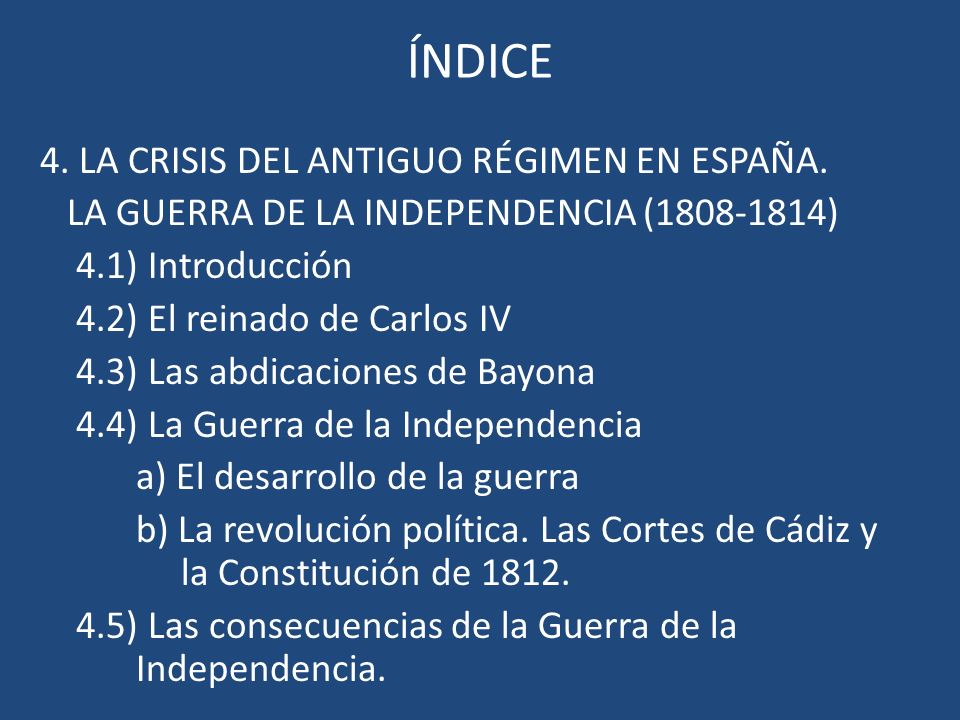 ÍNDICE

4. LA CRISIS DEL ANTIGUO RÉGIMEN EN ESPAÑA. LA GUERRA DE LA INDEPENDENCIA (1808-1814)

4.1) Introducción

4.2) El reinado de Carlos IV

4.3) Las abdicaciones de Bayona

4.4) La Guerra de la Independencia

a) El desarrollo de la guerra

b) La revolución política. Las Cortes de Cádiz y la Constitución de 1812.

4.5) Las consecuencias de la Guerra de la Independencia.